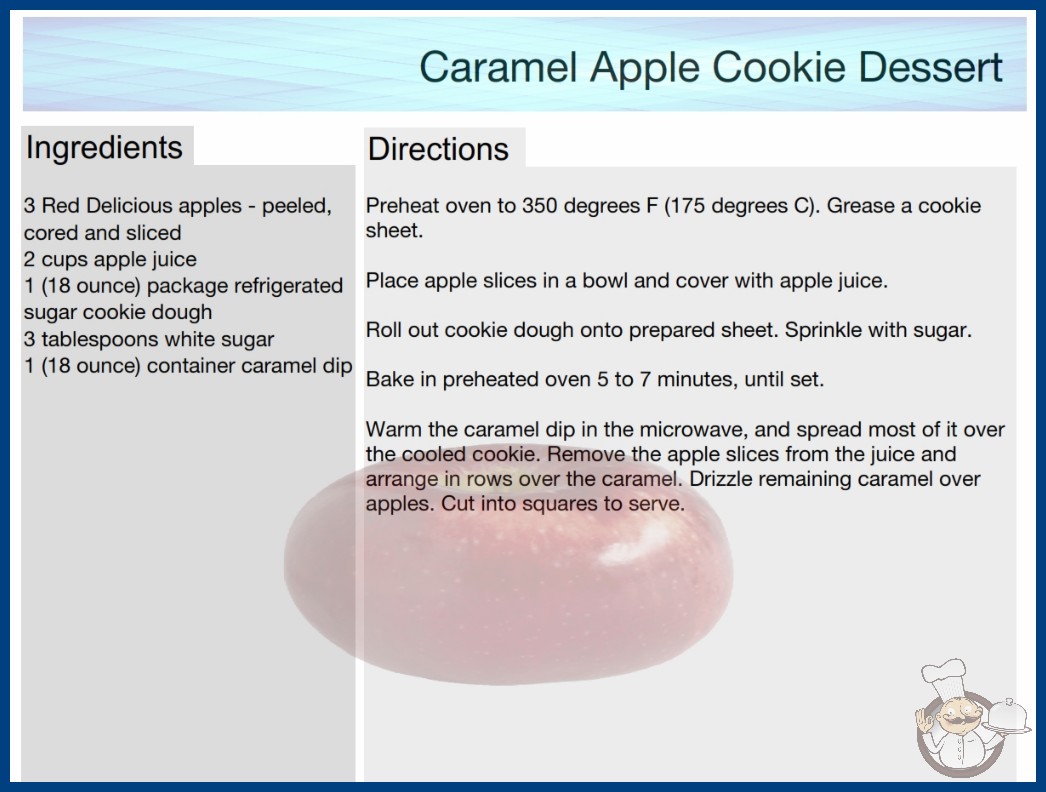 Caramel Apple Cookie Dessert

Ingredients

3 Red Delicious apples - peeled, cored and sliced
2 cups apple juice
1 (18 ounce) package refrigerated sugar cookie dough
3 tablespoons white sugar
1 (18 ounce) container caramel dip

Directions

Preheat oven to 350 degrees F (175 degrees C). Grease a cookie sheet.

Place apple slices in a bowl and cover with apple juice.

Roll out cookie dough onto prepared sheet. Sprinkle with sugar.

Bake in preheated oven 5 to 7 minutes, until set.

Warm the caramel dip in the microwave, and spread most of it over the cooled cookie. Remove the apple slices from the juice and arrange in rows over the caramel. Drizzle remaining caramel over apples. Cut into squares to serve.